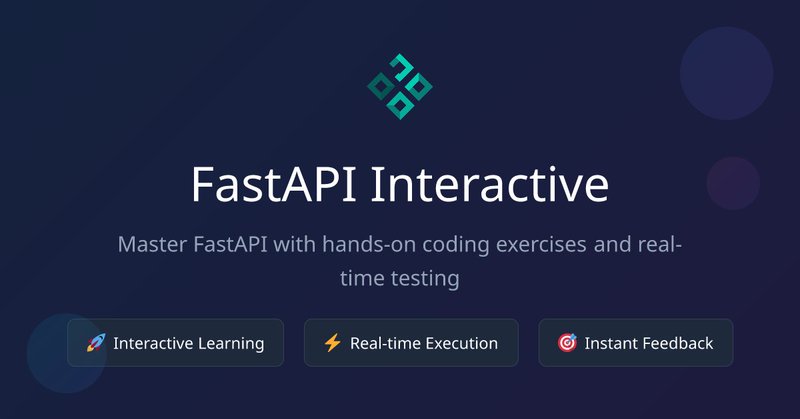 FastAPI Interactive

Master FastAPI with hands-on coding exercises and real-time testing

🚀 Interactive Learning

⚡ Real-time Execution

🎯 Instant Feedback